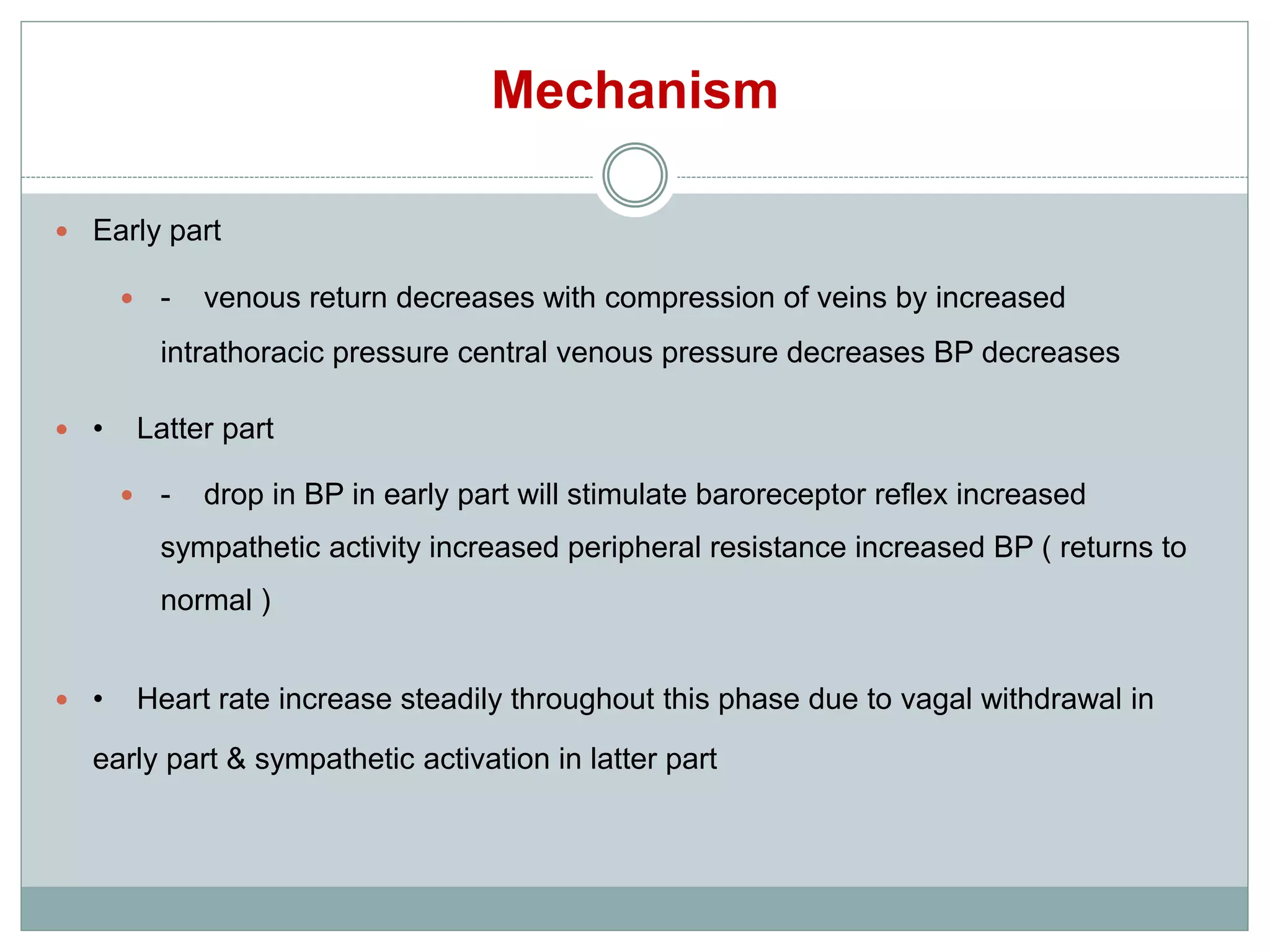 Mechanism

Early part

- venous return decreases with compression of veins by increased intrathoracic pressure central venous pressure decreases BP decreases

• Latter part

- drop in BP in early part will stimulate baroreceptor reflex increased sympathetic activity increased peripheral resistance increased BP ( returns to normal )

• Heart rate increase steadily throughout this phase due to vagal withdrawal in early part & sympathetic activation in latter part